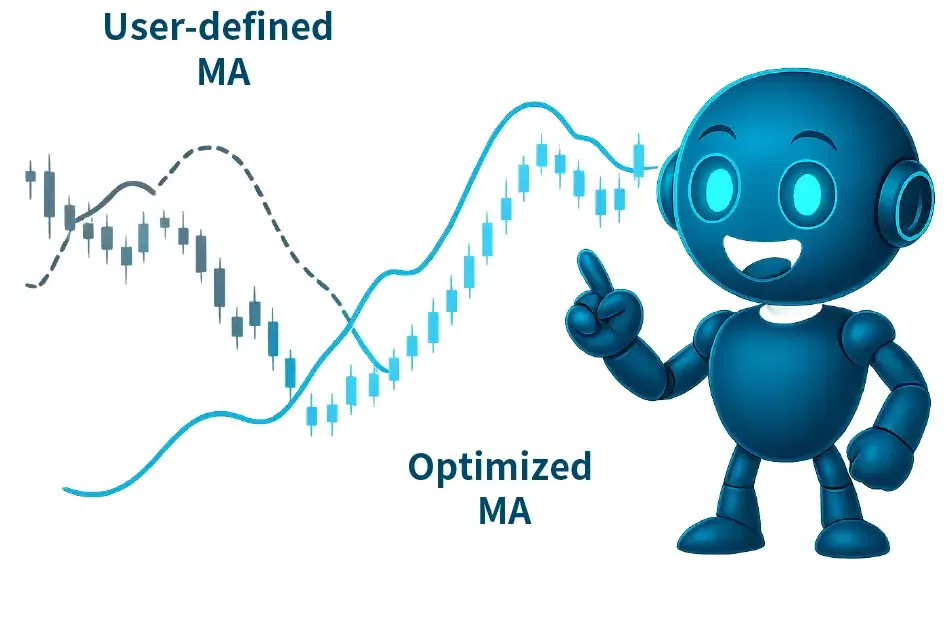 User-defined MA

Optimized MA